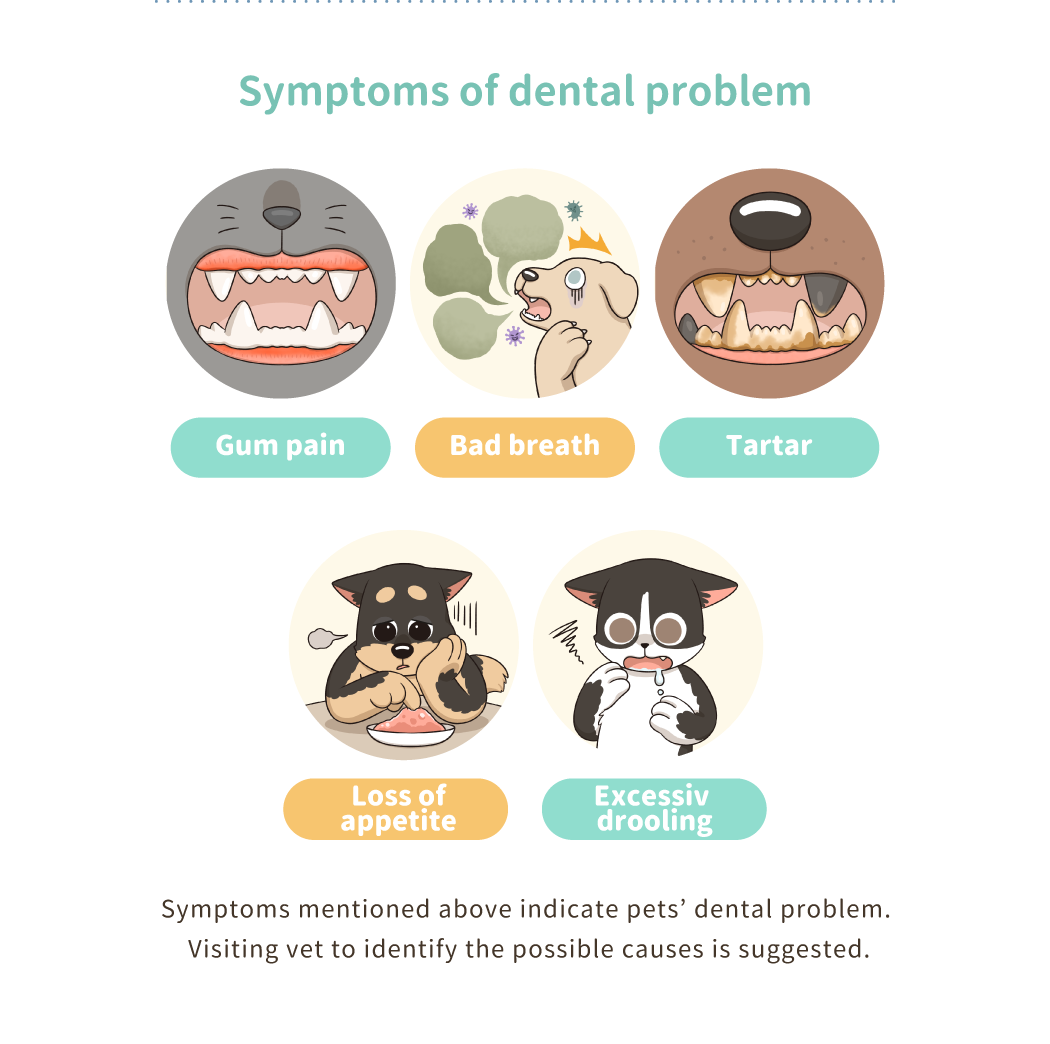 Symptoms of dental problem

Gum pain

Bad breath

Tartar

Loss of appetite

Excessiv drooling

Symptoms mentioned above indicate pets' dental problem. Visiting vet to identify the possible causes is suggested.